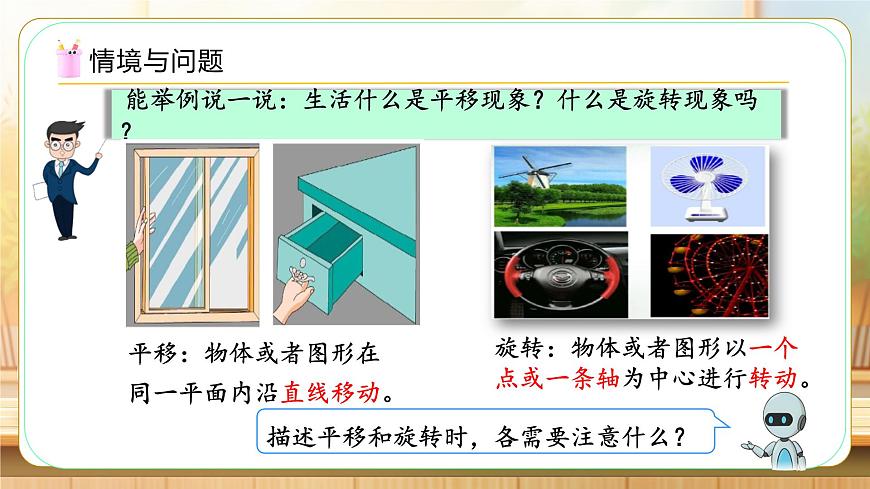 情境与问题

能举例说一说：生活什么是平移现象？什么是旋转现象吗？

平移：物体或者图形在同一平面内沿直线移动。

旋转：物体或者图形以一个点或一条轴为中心进行转动。

描述平移和旋转时，各需要注意什么？